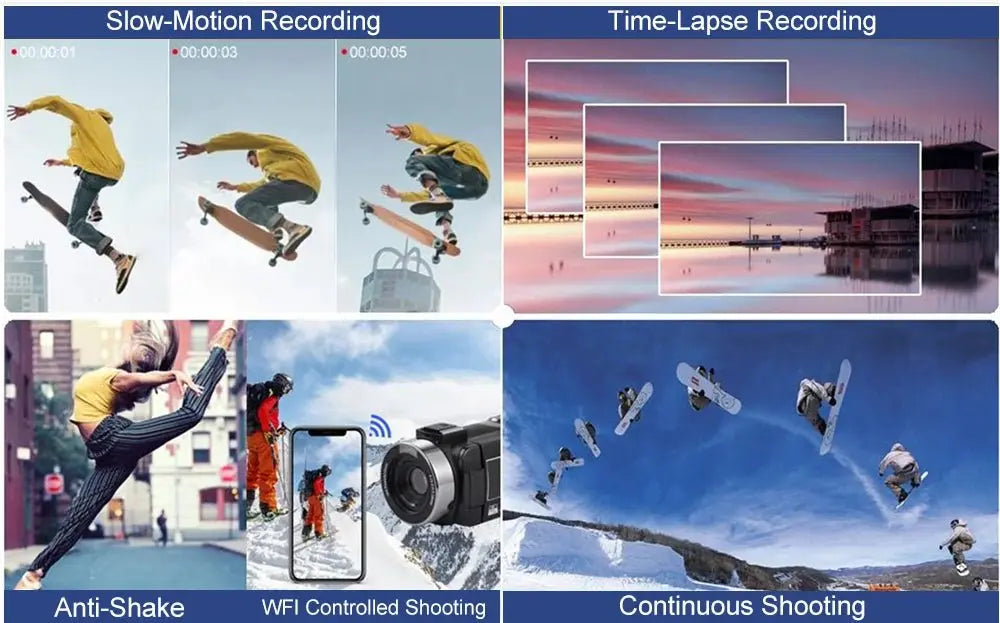 Slow-Motion Recording

00:00:01

00:00:03

00:00:05

Time-Lapse Recording

Anti-Shake

WFI Controlled Shooting

Continuous Shooting